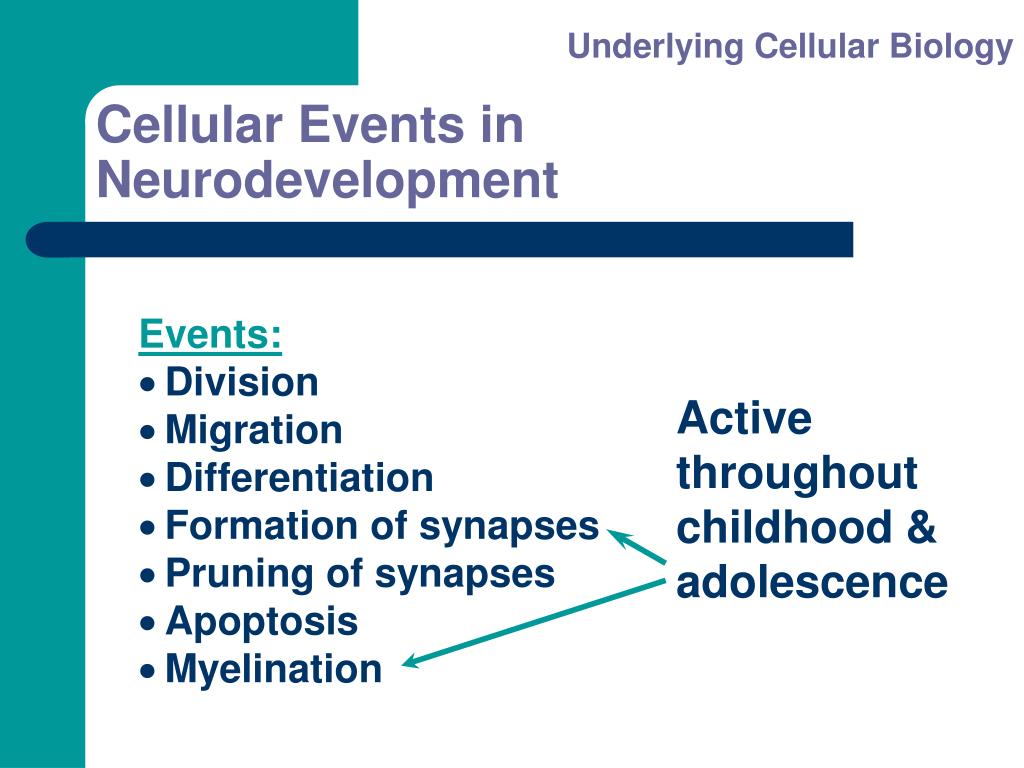 Underlying Cellular Biology

Cellular Events in Neurodevelopment

Events:
• Division
• Migration
• Differentiation
• Formation of synapses
• Pruning of synapses
• Apoptosis
• Myelination

Active throughout childhood & adolescence